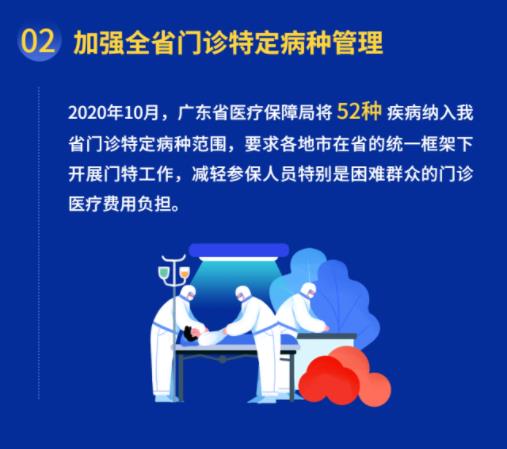 02 加强全省门诊特定病种管理

2020年10月，广东省医疗保障局将 52种 疾病纳入我省门诊特定病种范围，要求各地市在省的统一框架下开展门特工作，减轻参保人员特别是困难群众的门诊医疗费用负担。